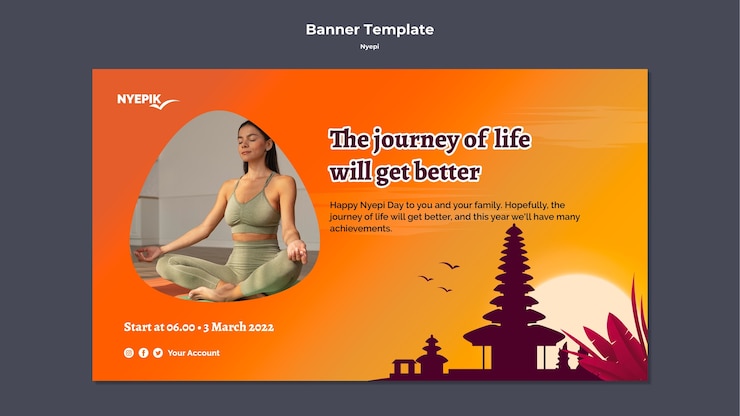 Banner Template
Nyepi

NYEPIK

The journey of life will get better

Happy Nyepi Day to you and your family. Hopefully, the journey of life will get better, and this year we'll have many achievements.

Start at 06.00 • 3 March 2022

Your Account